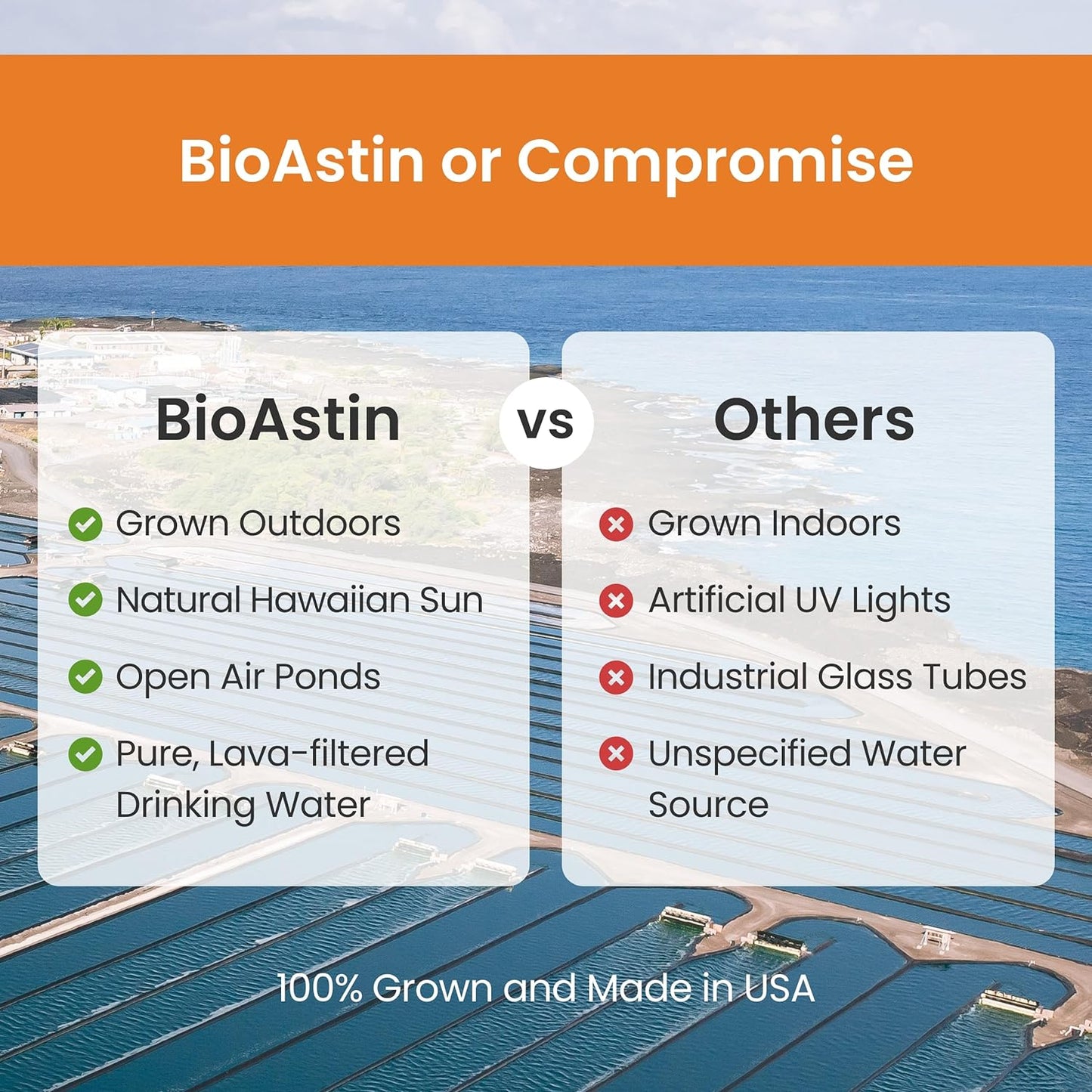 BioAstin or Compromise

BioAstin

Grown Outdoors

Natural Hawaiian Sun

Open Air Ponds

Pure, Lava-filtered Drinking Water

vs

Others

Grown Indoors

Artificial UV Lights

Industrial Glass Tubes

Unspecified Water Source

100% Grown and Made in USA